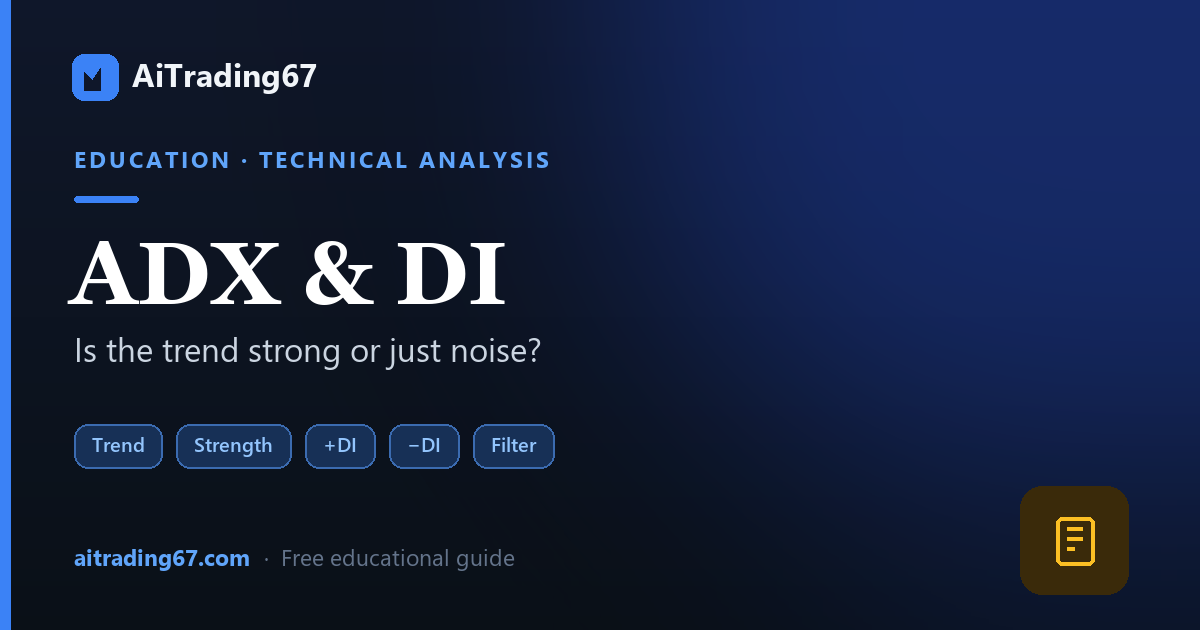 AiTrading67

EDUCATION · TECHNICAL ANALYSIS

ADX & DI

Is the trend strong or just noise?

Trend Strength +DI −DI Filter

aitrading67.com · Free educational guide